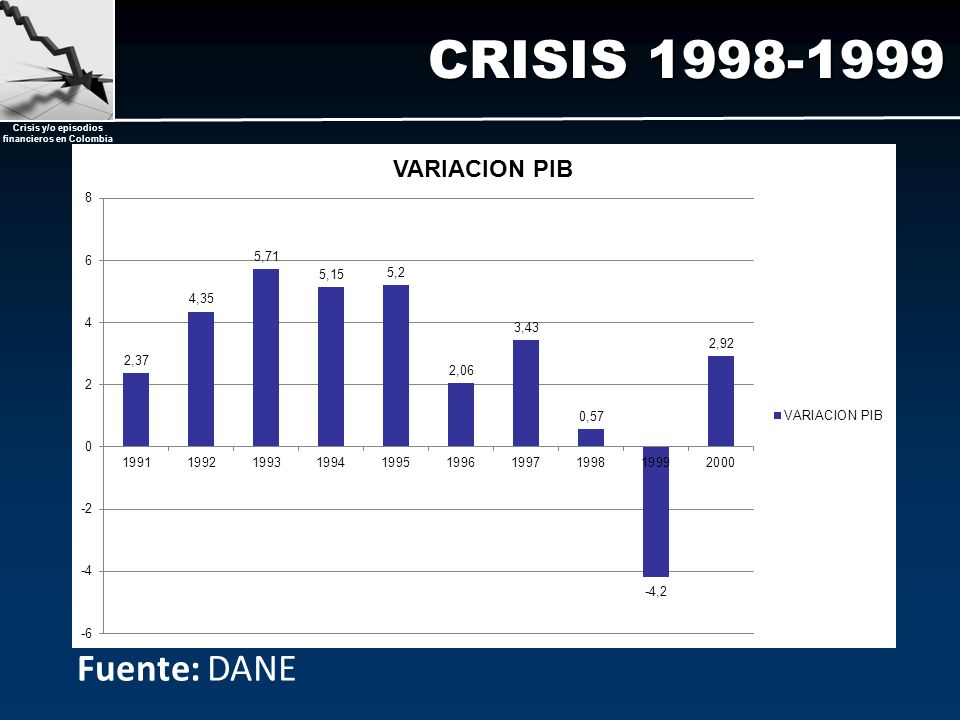 Crisis y/o episodios financieros en Colombia

CRISIS 1998-1999

VARIACION PIB

8
6
4
2
0
-2
-4
-6

2,37
4,35
5,71
5,15
5,2
2,06
3,43
0,57
-4,2
2,92

1991
1992
1993
1994
1995
1996
1997
1998
1999
2000

VARIACION PIB

Fuente: DANE